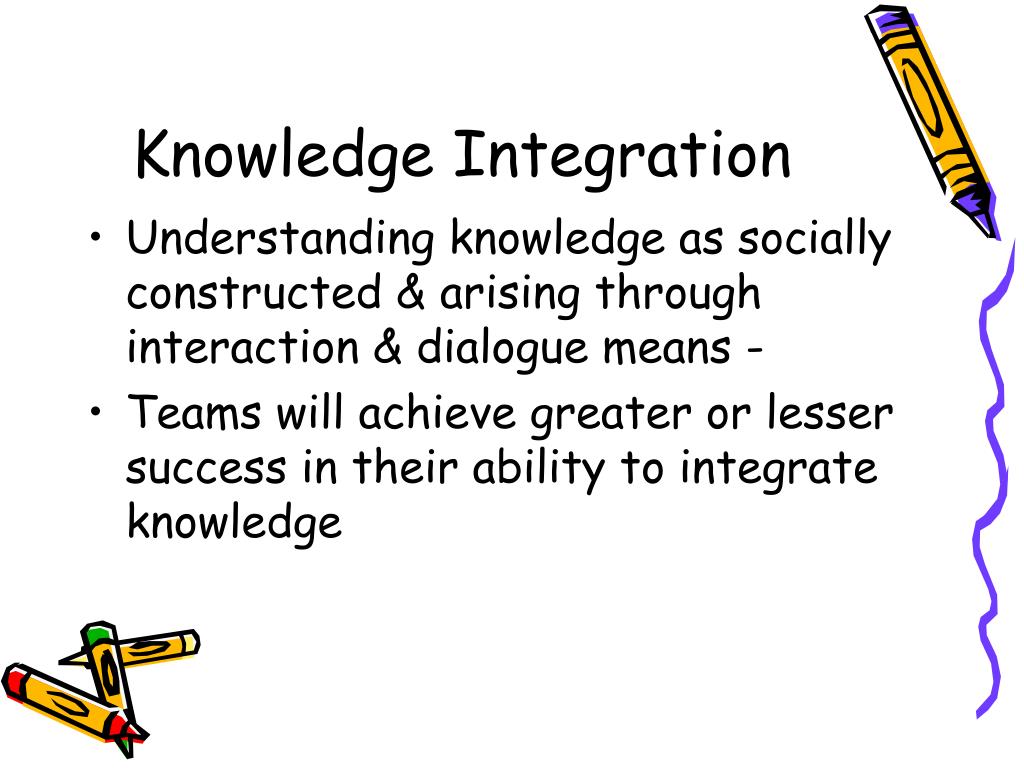 Knowledge Integration

• Understanding knowledge as socially constructed & arising through interaction & dialogue means -

• Teams will achieve greater or lesser success in their ability to integrate knowledge